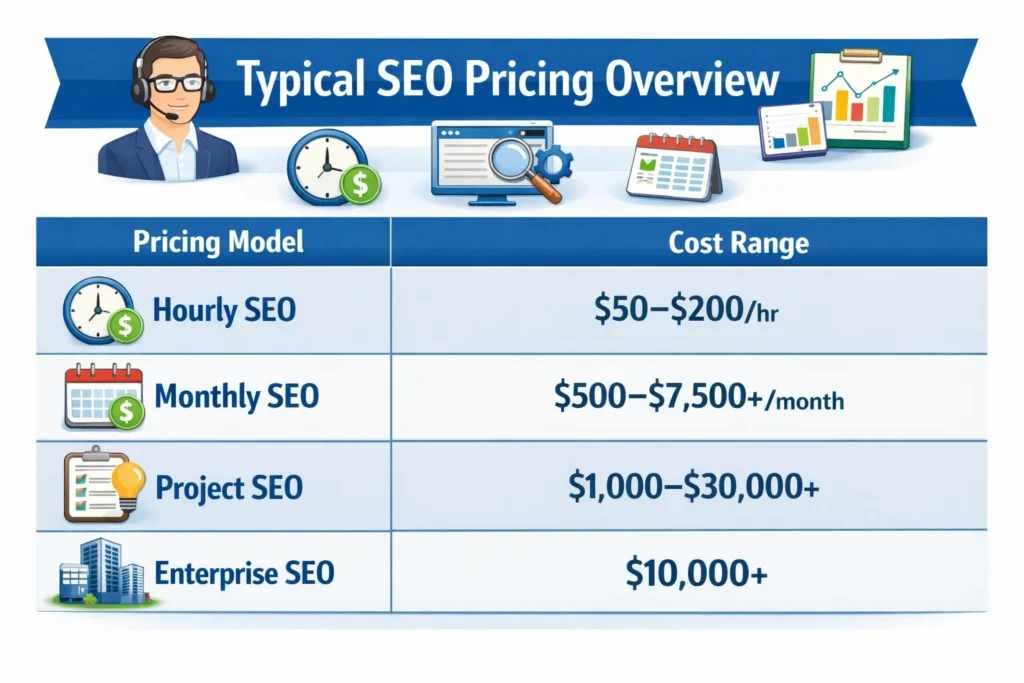 Typical SEO Pricing Overview

| Pricing Model | Cost Range |
|---|---|
| Hourly SEO | \$50–\$200/hr |
| Monthly SEO | \$500–\$7,500+/month |
| Project SEO | \$1,000–\$30,000+ |
| Enterprise SEO | \$10,000+ |